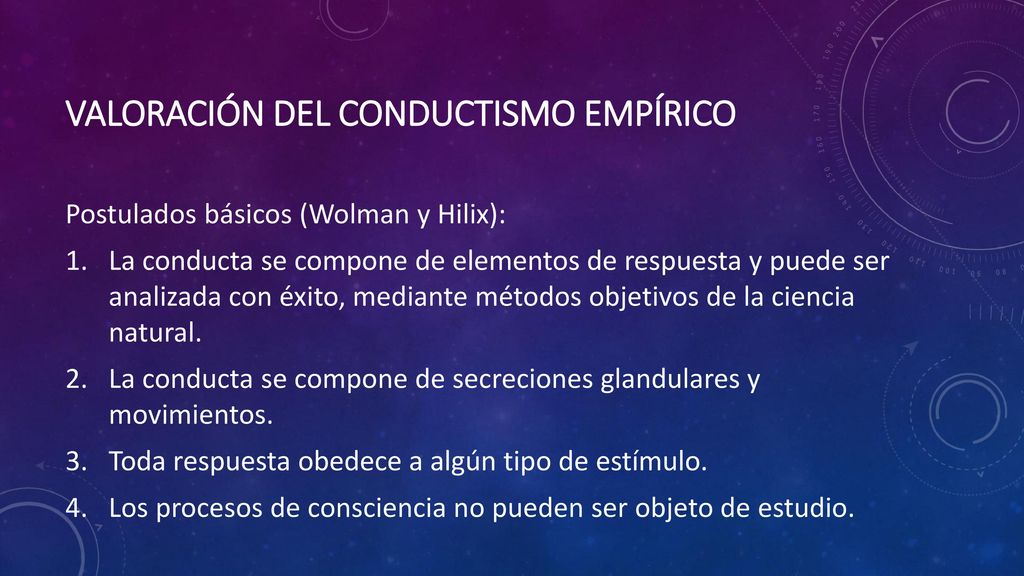 VALORACIÓN DEL CONDUCTISMO EMPÍRICO

Postulados básicos (Wolman y Hilix):

1. La conducta se compone de elementos de respuesta y puede ser analizada con éxito, mediante métodos objetivos de la ciencia natural.
2. La conducta se compone de secreciones glandulares y movimientos.
3. Toda respuesta obedece a algún tipo de estímulo.
4. Los procesos de consciencia no pueden ser objeto de estudio.